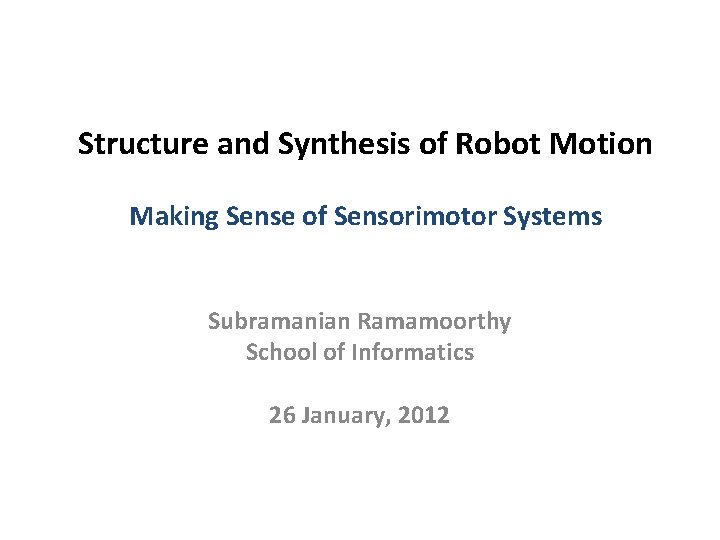 Structure and Synthesis of Robot Motion

Making Sense of Sensorimotor Systems

Subramanian Ramamoorthy
School of Informatics

26 January, 2012